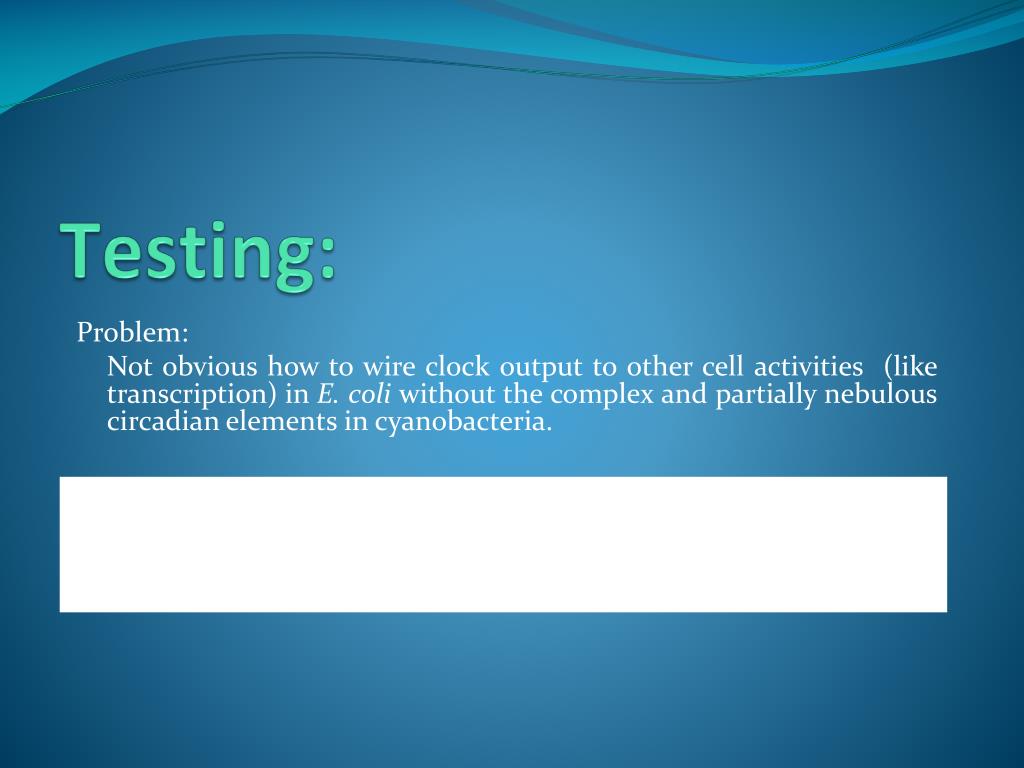 Testing:

Problem:

Not obvious how to wire clock output to other cell activities (like transcription) in E. coli without the complex and partially nebulous circadian elements in cyanobacteria.